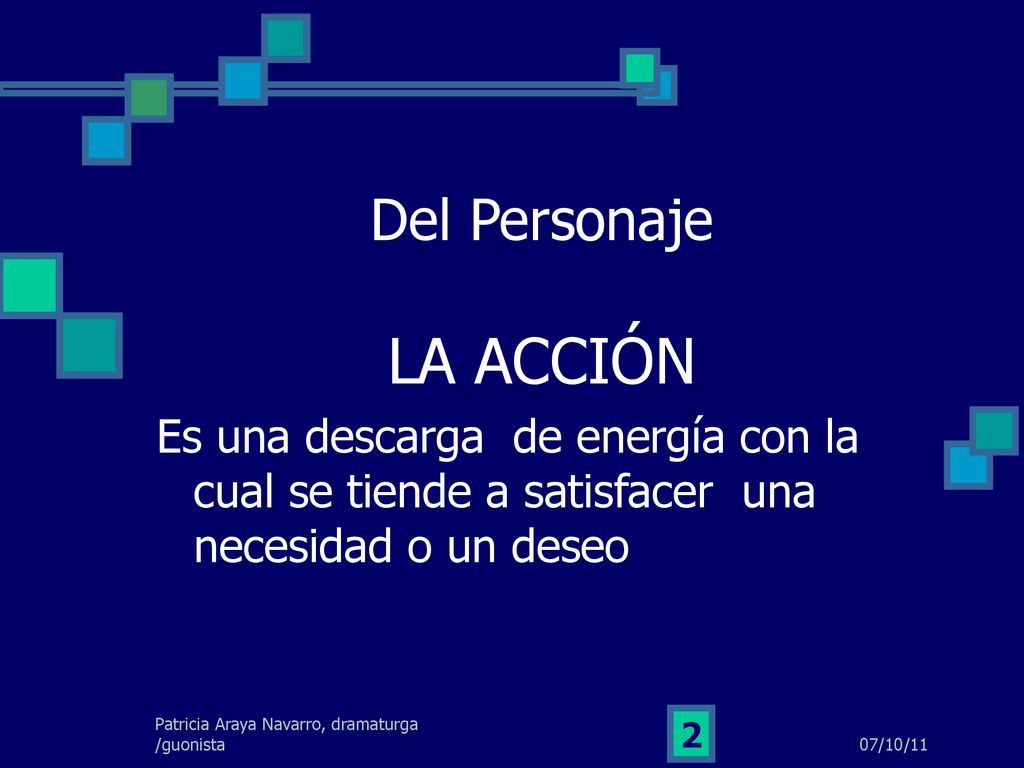 Del Personaje

LA ACCIÓN

Es una descarga de energía con la cual se tiende a satisfacer una necesidad o un deseo

Patricia Araya Navarro, dramaturga /guonista

2

07/10/11